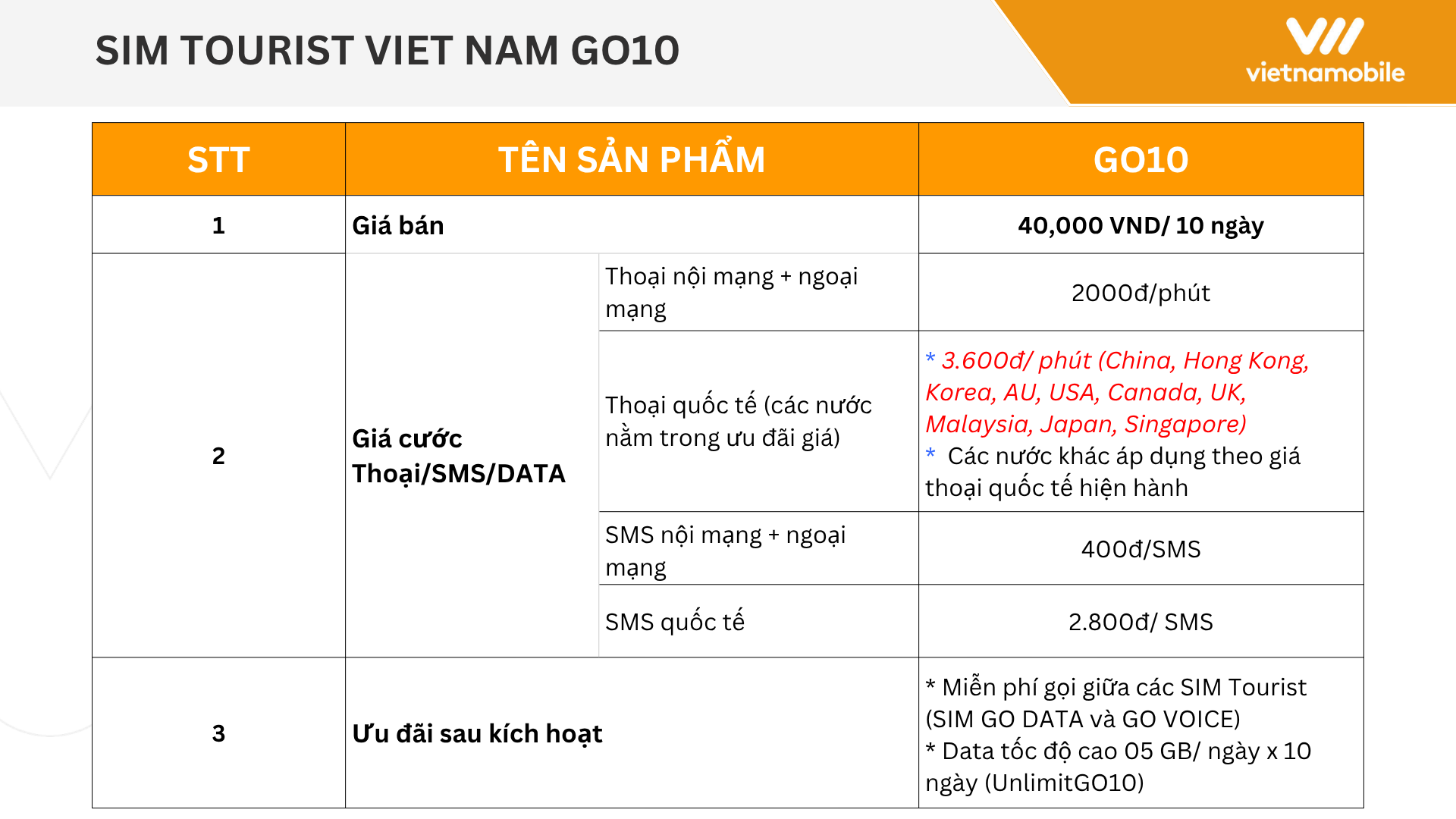 SIM TOURIST VIET NAM GO10

vietnamobile

| STT | TÊN SẢN PHẨM | | GO10 |
|---|---|---|---|
| 1 | Giá bán | | 40,000 VND/ 10 ngày |
| 2 | Giá cước Thoại/SMS/DATA | Thoại nội mạng + ngoại mạng | 2000đ/phút |
| | | Thoại quốc tế (các nước nằm trong ưu đãi giá) | * 3.600đ/ phút (China, Hong Kong, Korea, AU, USA, Canada, UK, Malaysia, Japan, Singapore) * Các nước khác áp dụng theo giá thoại quốc tế hiện hành |
| | | SMS nội mạng + ngoại mạng | 400đ/SMS |
| | | SMS quốc tế | 2.800đ/ SMS |
| 3 | Ưu đãi sau kích hoạt | | * Miễn phí gọi giữa các SIM Tourist (SIM GO DATA và GO VOICE) * Data tốc độ cao 05 GB/ ngày x 10 ngày (UnlimitGO10) |